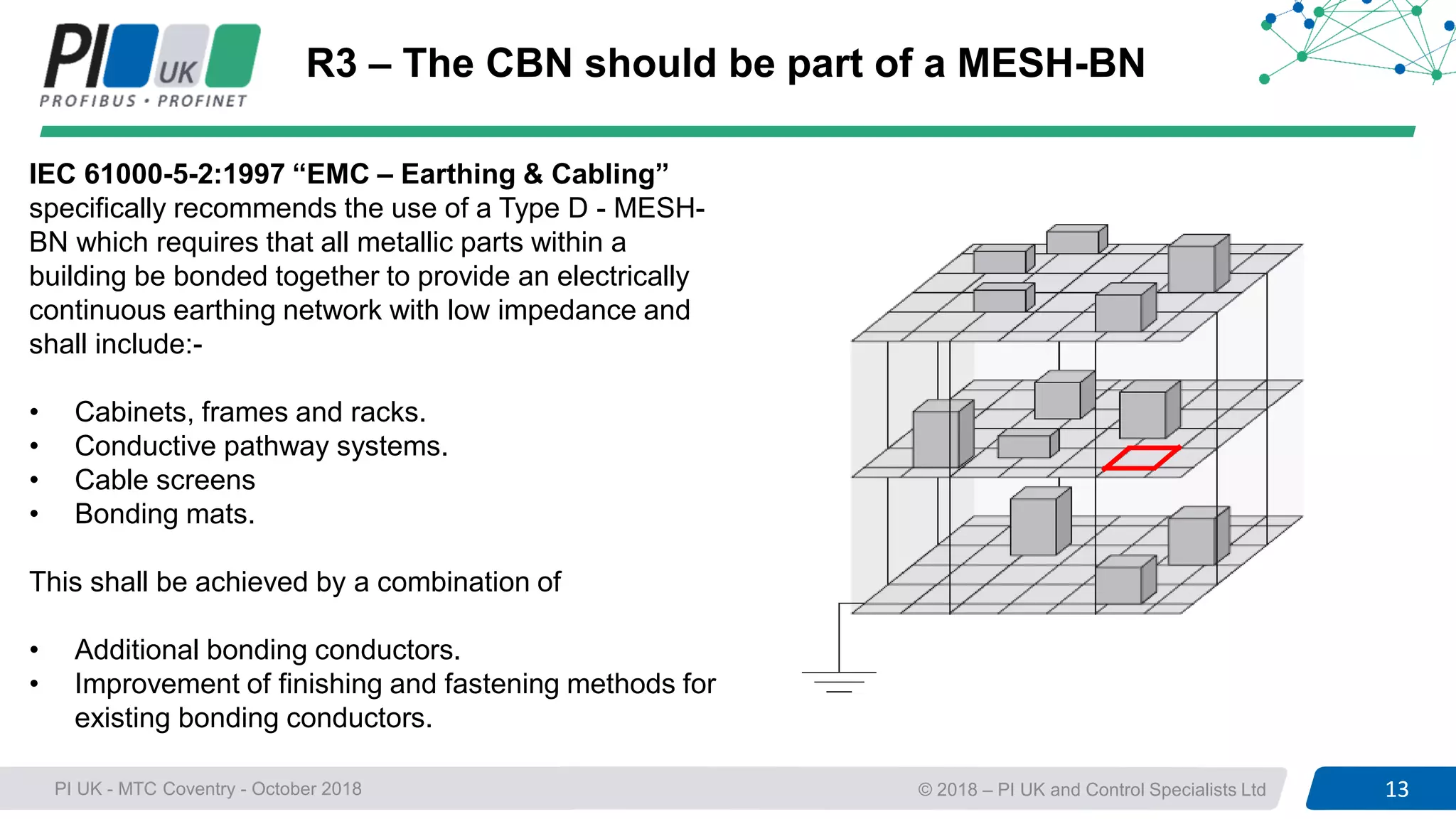 PI UK
PROFIBUS • PROFINET

R3 – The CBN should be part of a MESH-BN

IEC 61000-5-2:1997 “EMC – Earthing & Cabling” specifically recommends the use of a Type D - MESH-BN which requires that all metallic parts within a building be bonded together to provide an electrically continuous earthing network with low impedance and shall include:-

• Cabinets, frames and racks.
• Conductive pathway systems.
• Cable screens
• Bonding mats.

This shall be achieved by a combination of

• Additional bonding conductors.
• Improvement of finishing and fastening methods for existing bonding conductors.

PI UK - MTC Coventry - October 2018

© 2018 – PI UK and Control Specialists Ltd

13